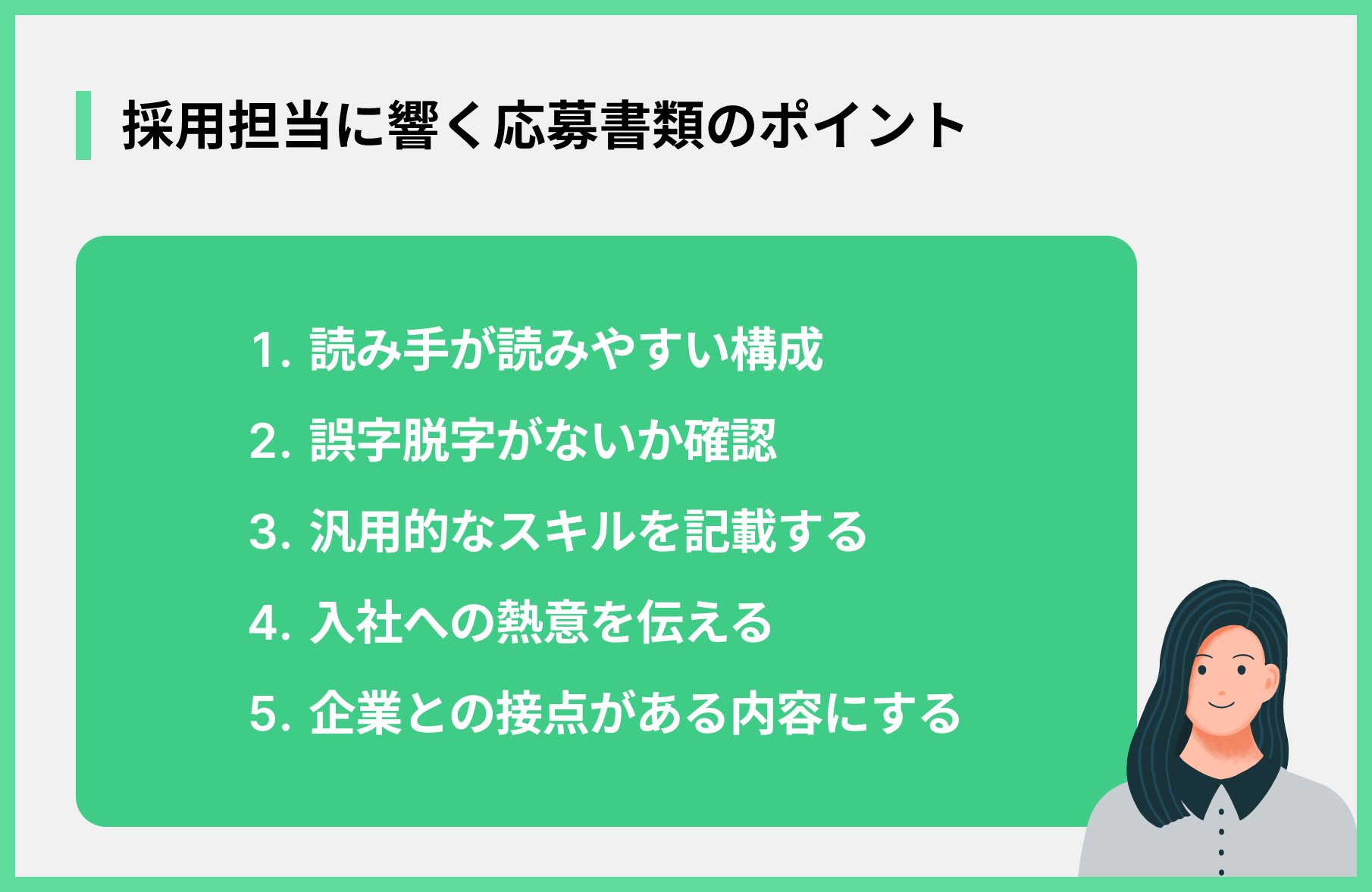 採用担当に響く応募書類のポイント

1. 読み手が読みやすい構成
2. 誤字脱字がないか確認
3. 汎用的なスキルを記載する
4. 入社への熱意を伝える
5. 企業との接点がある内容にする